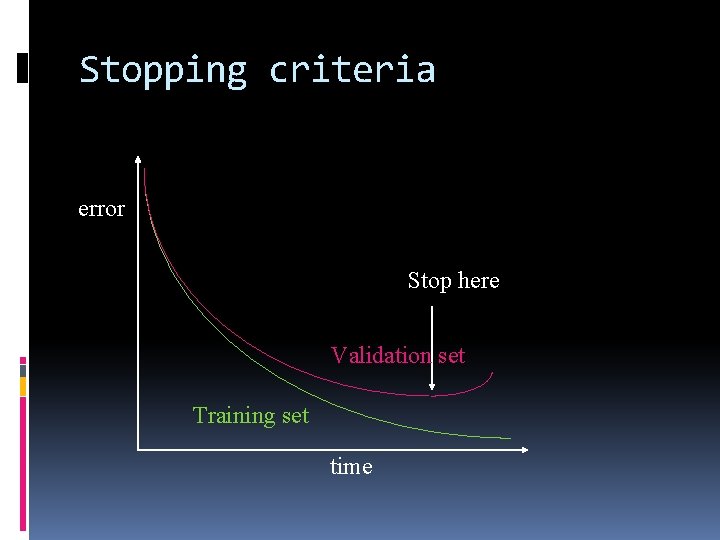 Stopping criteria

error

Stop here

Validation set

Training set

time